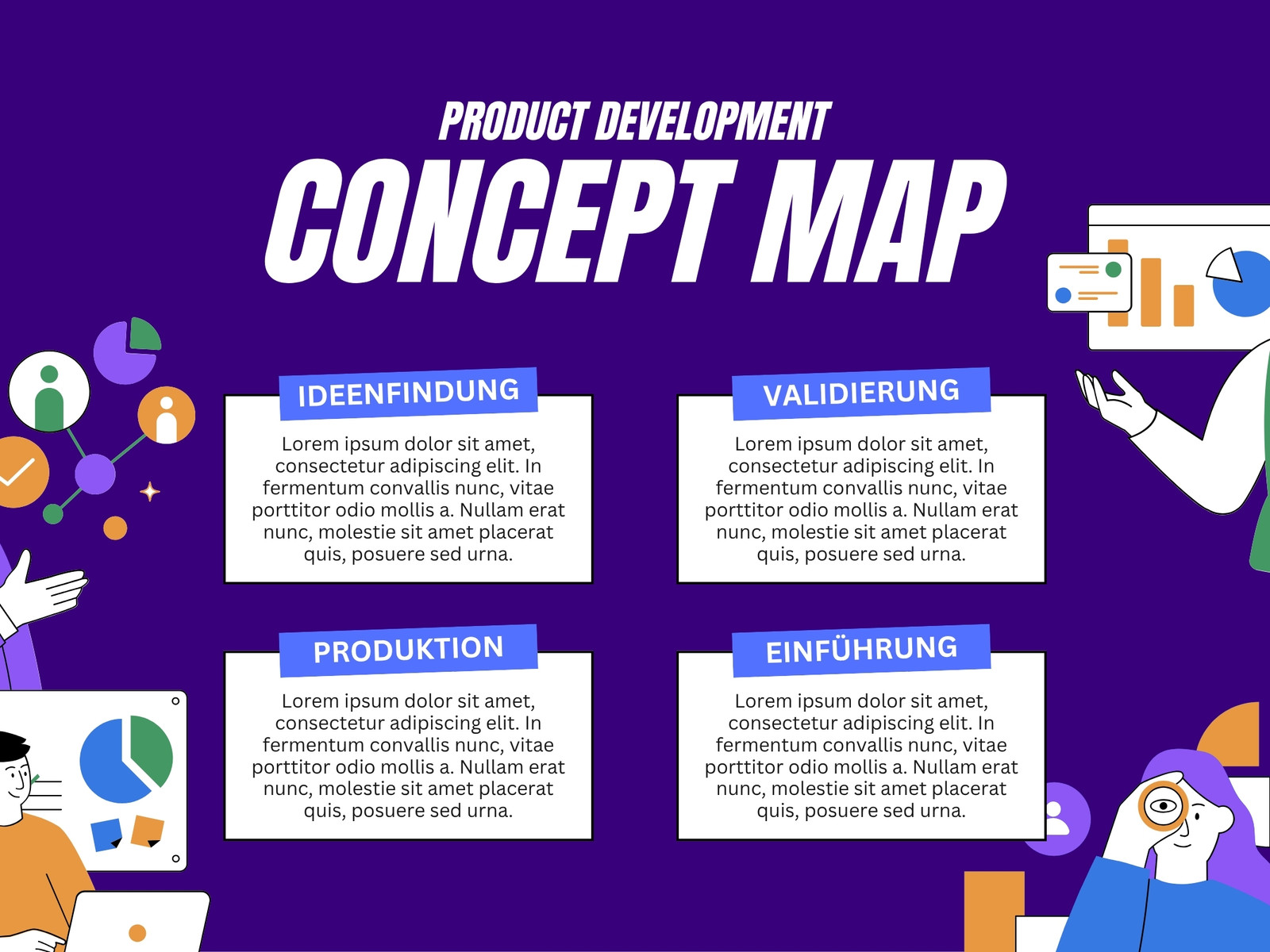 PRODUCT DEVELOPMENT

CONCEPT MAP

IDEENFINDUNG

Lorem ipsum dolor sit amet, consectetur adipiscing elit. In fermentum convallis nunc, vitae porttitor odio mollis a. Nullam erat nunc, molestie sit amet placerat quis, posuere sed urna.

VALIDIERUNG

Lorem ipsum dolor sit amet, consectetur adipiscing elit. In fermentum convallis nunc, vitae porttitor odio mollis a. Nullam erat nunc, molestie sit amet placerat quis, posuere sed urna.

PRODUKTION

Lorem ipsum dolor sit amet, consectetur adipiscing elit. In fermentum convallis nunc, vitae porttitor odio mollis a. Nullam erat nunc, molestie sit amet placerat quis, posuere sed urna.

EINFÜHRUNG

Lorem ipsum dolor sit amet, consectetur adipiscing elit. In fermentum convallis nunc, vitae porttitor odio mollis a. Nullam erat nunc, molestie sit amet placerat quis, posuere sed urna.